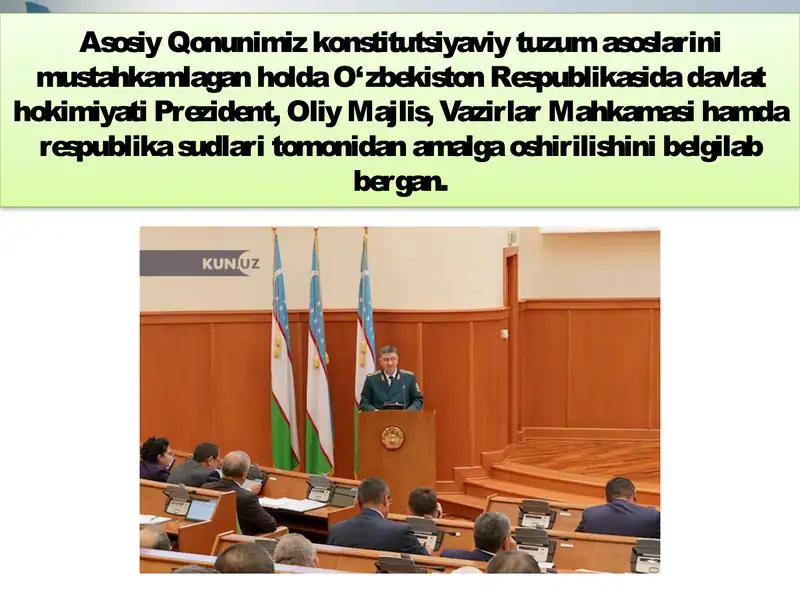 Asosiy Qonunimiz konstitutsiyaviy tuzum asoslarini mustahkamlagan holda O‘zbekiston Respublikasida davlat hokimiyati Prezident, Oliy Majlis, Vazirlar Mahkamasi hamda respublika sudlari tomonidan amalga oshirilishini belgilab bergan.

KUN.UZ